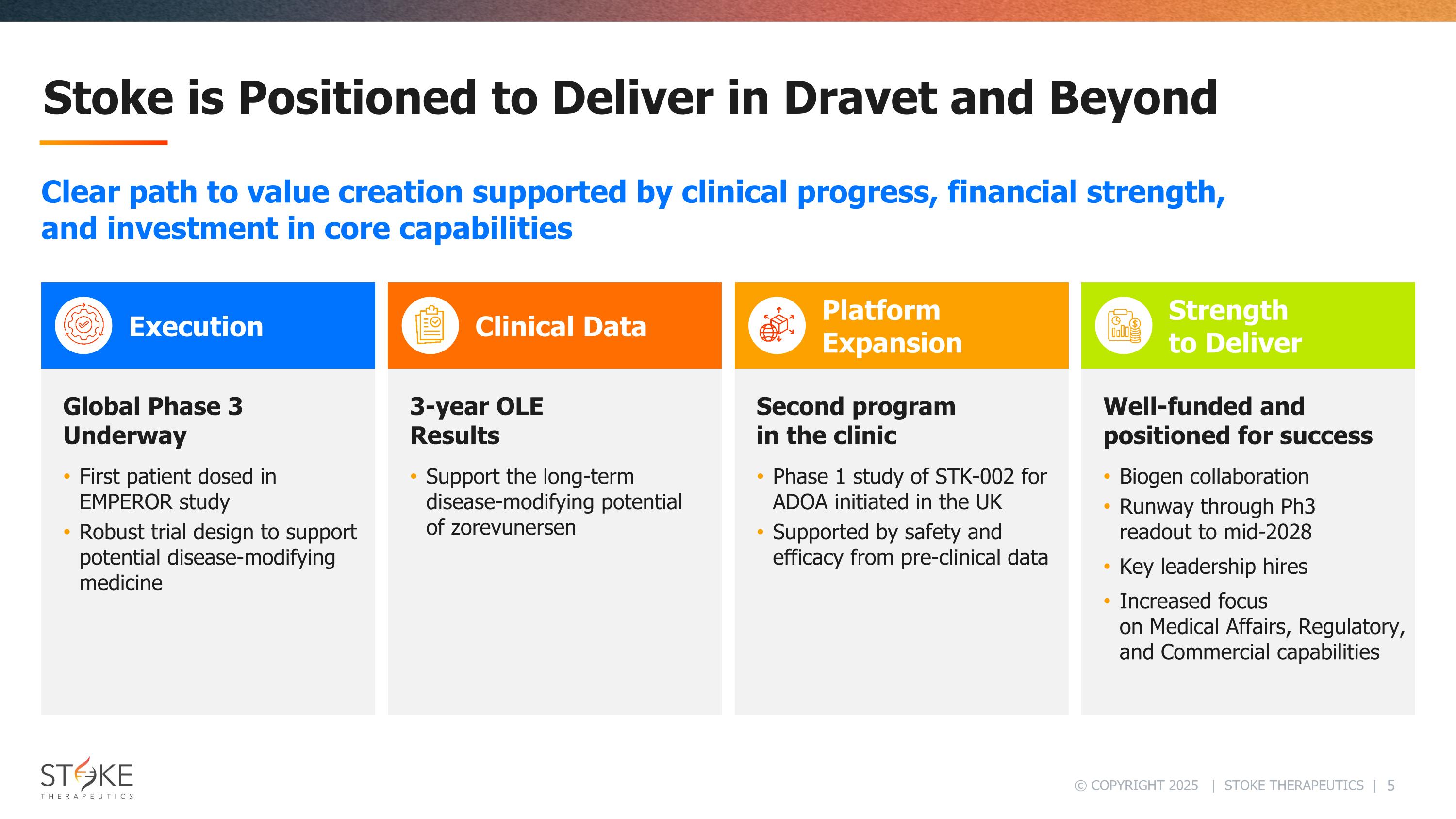 Stoke is Positioned to Deliver in Dravet and Beyond

Clear path to value creation supported by clinical progress, financial strength, and investment in core capabilities

Execution

Global Phase 3 Underway

• First patient dosed in EMPEROR study
• Robust trial design to support potential disease-modifying medicine

Clinical Data

3-year OLE Results

• Support the long-term disease-modifying potential of zorevunersen

Platform Expansion

Second program in the clinic

• Phase 1 study of STK-002 for ADOA initiated in the UK
• Supported by safety and efficacy from pre-clinical data

Strength to Deliver

Well-funded and positioned for success

• Biogen collaboration
• Runway through Ph3 readout to mid-2028
• Key leadership hires
• Increased focus on Medical Affairs, Regulatory, and Commercial capabilities

STOKE THERAPEUTICS

© COPYRIGHT 2025 | STOKE THERAPEUTICS | 5